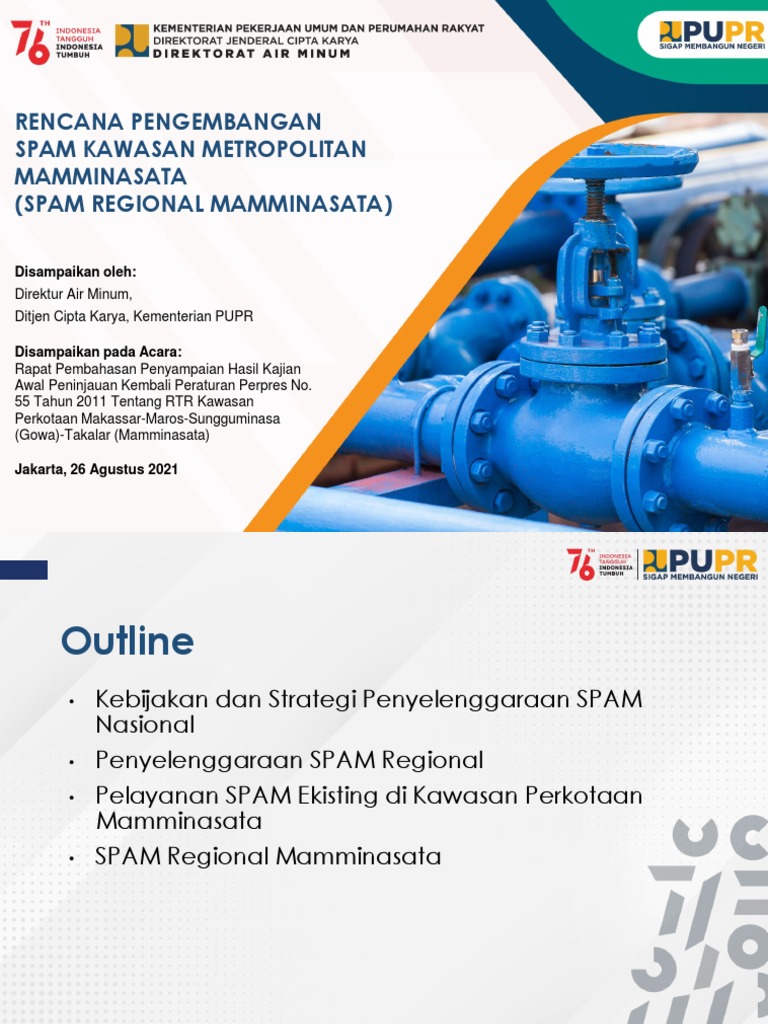 76 TH INDONESIA TANGGUH INDONESIA TUMBUH

KEMENTERIAN PEKERJAAN UMUM DAN PERUMAHAN RAKYAT
DIREKTORAT JENDERAL CIPTA KARYA
DIREKTORAT AIR MINUM

PUPR
SIGAP MEMBANGUN NEGERI

RENCANA PENGEMBANGAN SPAM KAWASAN METROPOLITAN MAMMINASATA (SPAM REGIONAL MAMMINASATA)

Disampaikan oleh:
Direktur Air Minum,
Ditjen Cipta Karya, Kementerian PUPR

Disampaikan pada Acara:
Rapat Pembahasan Penyampaian Hasil Kajian Awal Peninjauan Kembali Peraturan Perpres No. 55 Tahun 2011 Tentang RTR Kawasan Perkotaan Makassar-Maros-Sungguminasa (Gowa)-Takalar (Mamminasata)

Jakarta, 26 Agustus 2021

76 TH INDONESIA TANGGUH INDONESIA TUMBUH

PUPR
SIGAP MEMBANGUN NEGERI

Outline

• Kebijakan dan Strategi Penyelenggaraan SPAM Nasional
• Penyelenggaraan SPAM Regional
• Pelayanan SPAM Ekisting di Kawasan Perkotaan Mamminasata
• SPAM Regional Mamminasata